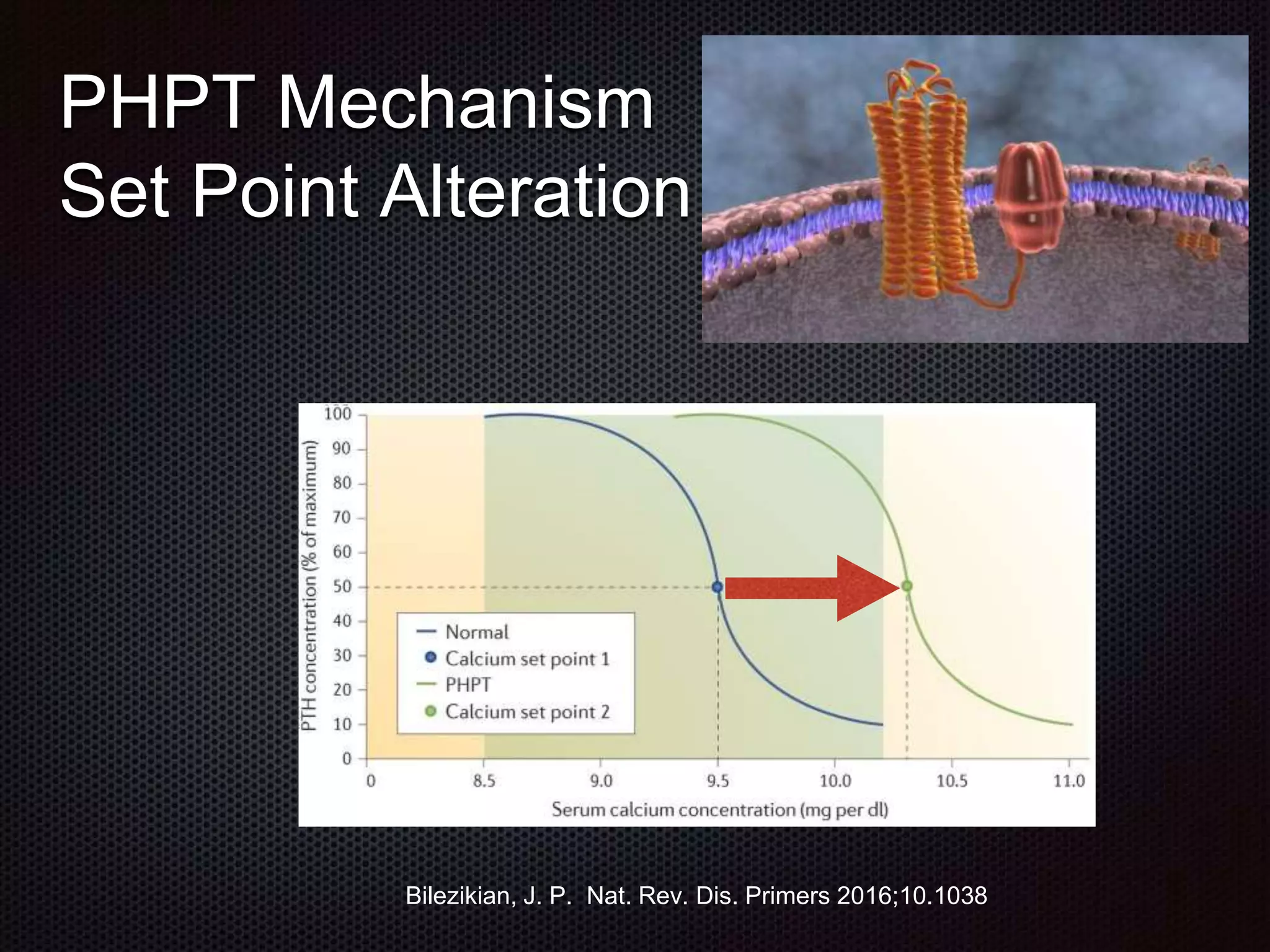 PHPT Mechanism
Set Point Alteration

PTH concentration (% of maximum)
100
90
80
70
60
50
40
30
20
10
0

Normal
Calcium set point 1
PHPT
Calcium set point 2

0
8.5
9.0
9.5
10.0
10.5
11.0
Serum calcium concentration (mg per dl)

Bilezikian, J. P. Nat. Rev. Dis. Primers 2016;10.1038